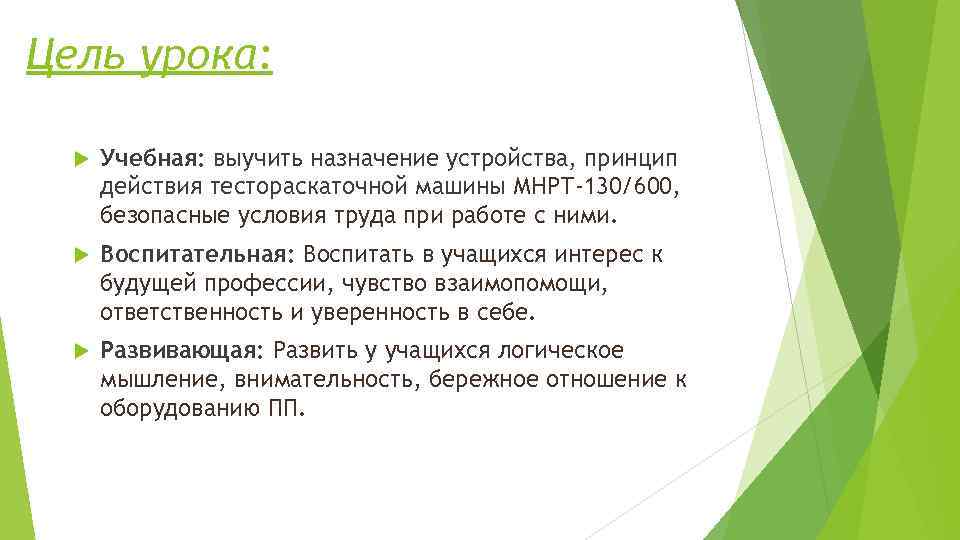 Цель урока:

Учебная: выучить назначение устройства, принцип действия тестораскаточной машины МНРТ-130/600, безопасные условия труда при работе с ними.

Воспитательная: Воспитать в учащихся интерес к будущей профессии, чувство взаимопомощи, ответственность и уверенность в себе.

Развивающая: Развить у учащихся логическое мышление, внимательность, бережное отношение к оборудованию ПП.